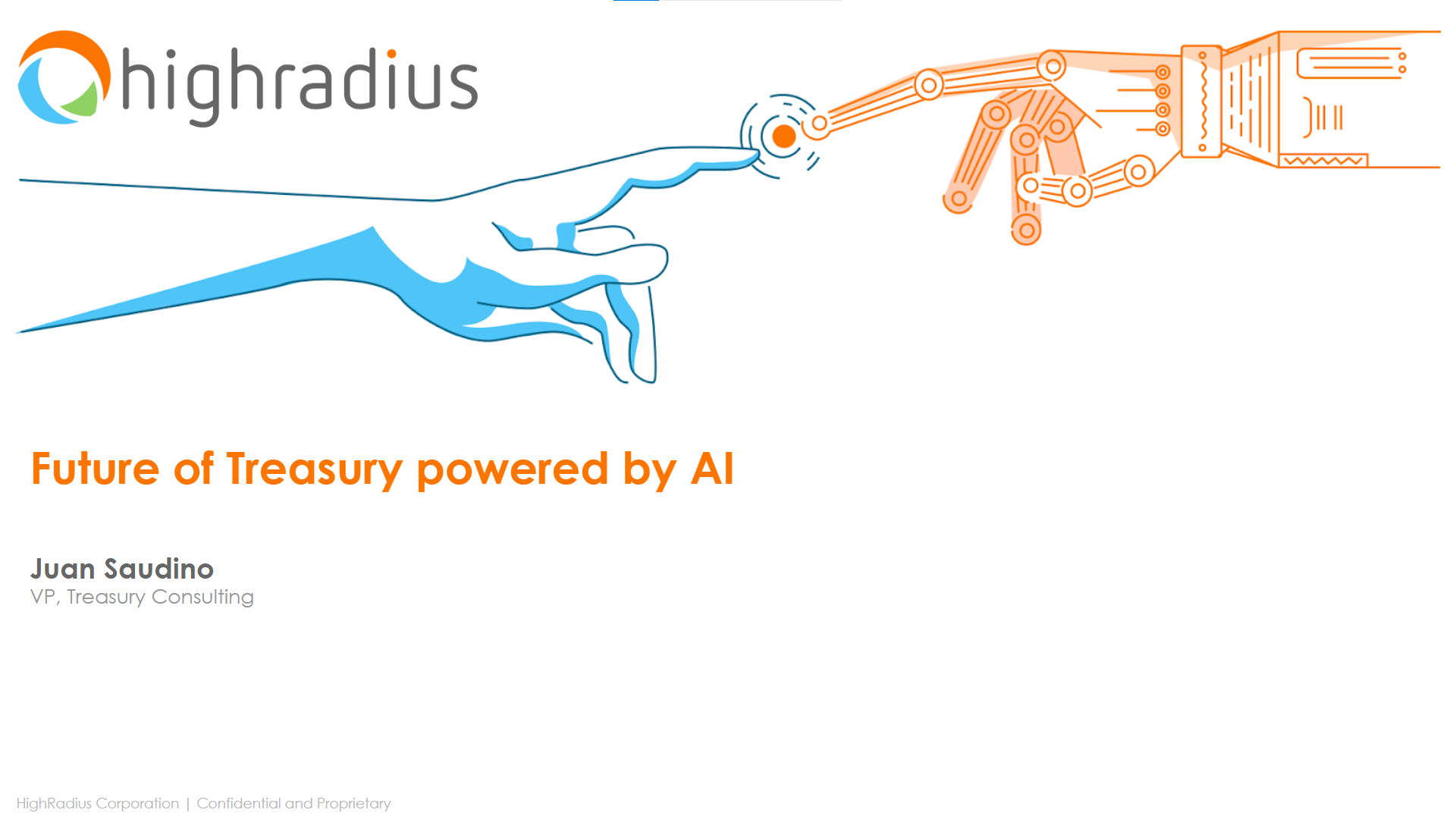 highradius

Future of Treasury powered by AI

Juan Saudino
VP, Treasury Consulting

HighRadius Corporation | Confidential and Proprietary